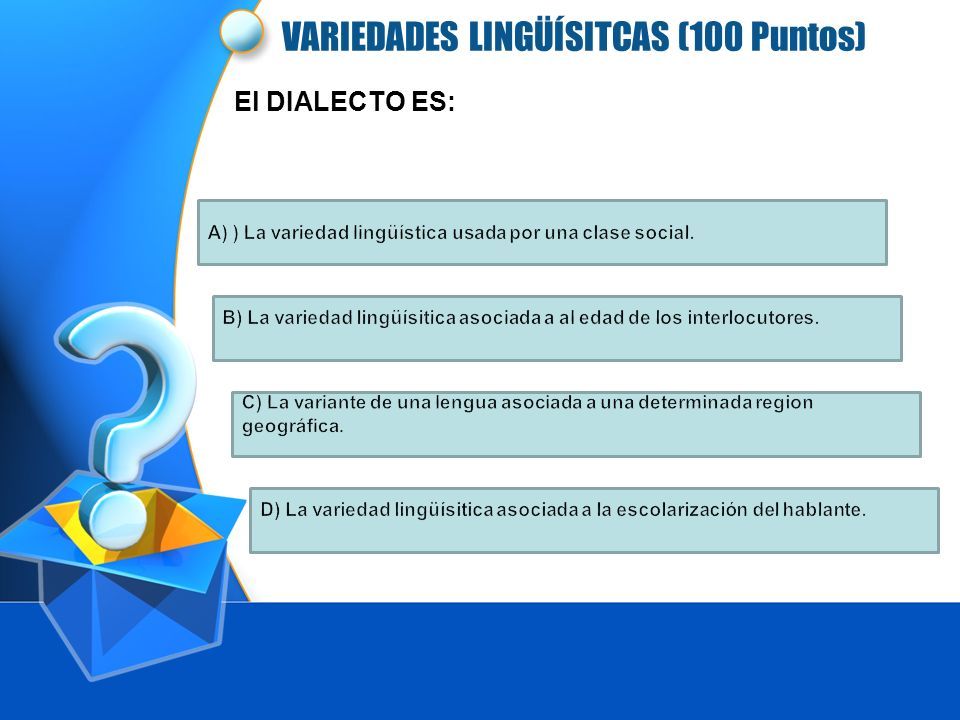 VARIEDADES LINGÜÍSITCAS (100 Puntos)

El DIALECTO ES:

A) ) La variedad lingüística usada por una clase social.

B) La variedad lingüisitica asociada a al edad de los interlocutores.

C) La variante de una lengua asociada a una determinada region geográfica.

D) La variedad lingüisitica asociada a la escolarización del hablante.